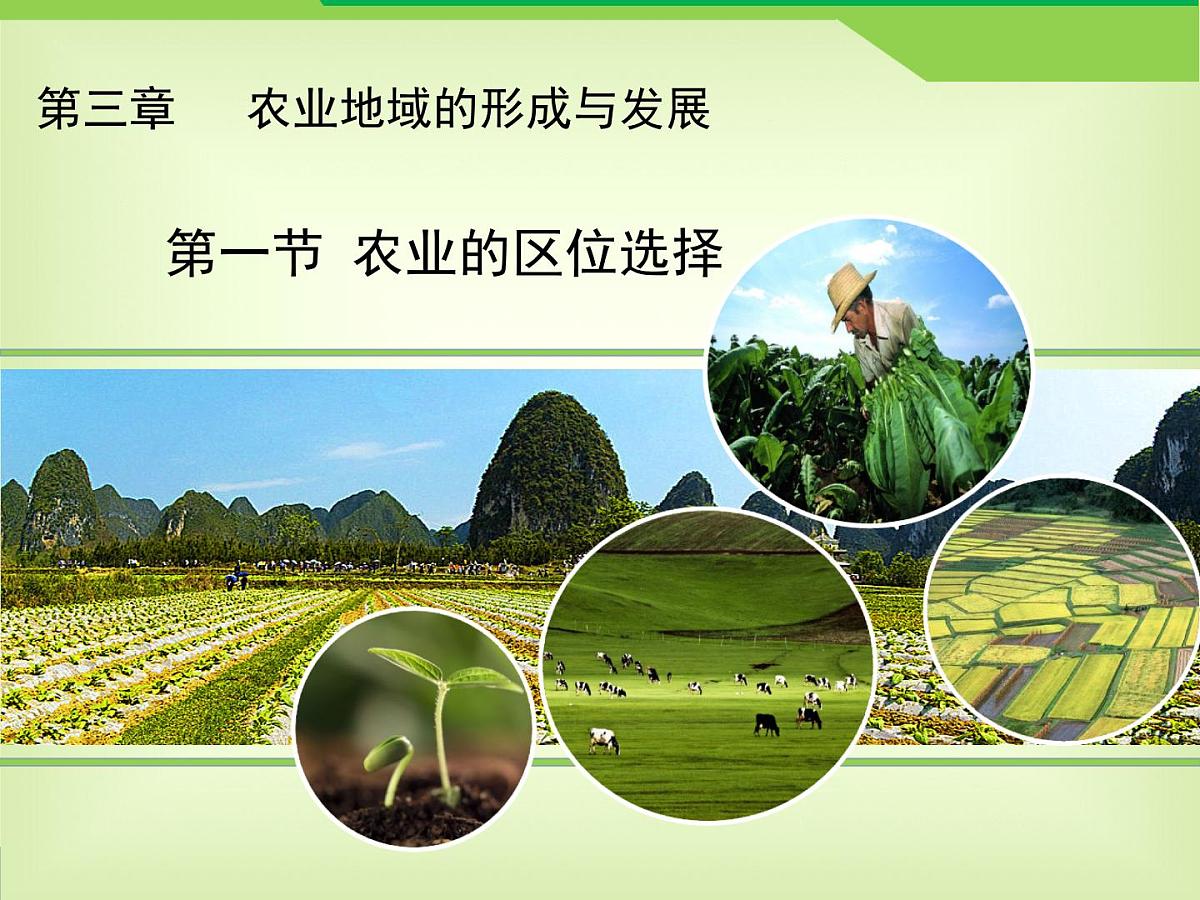 第三章　　农业地域的形成与发展

第一节 农业的区位选择